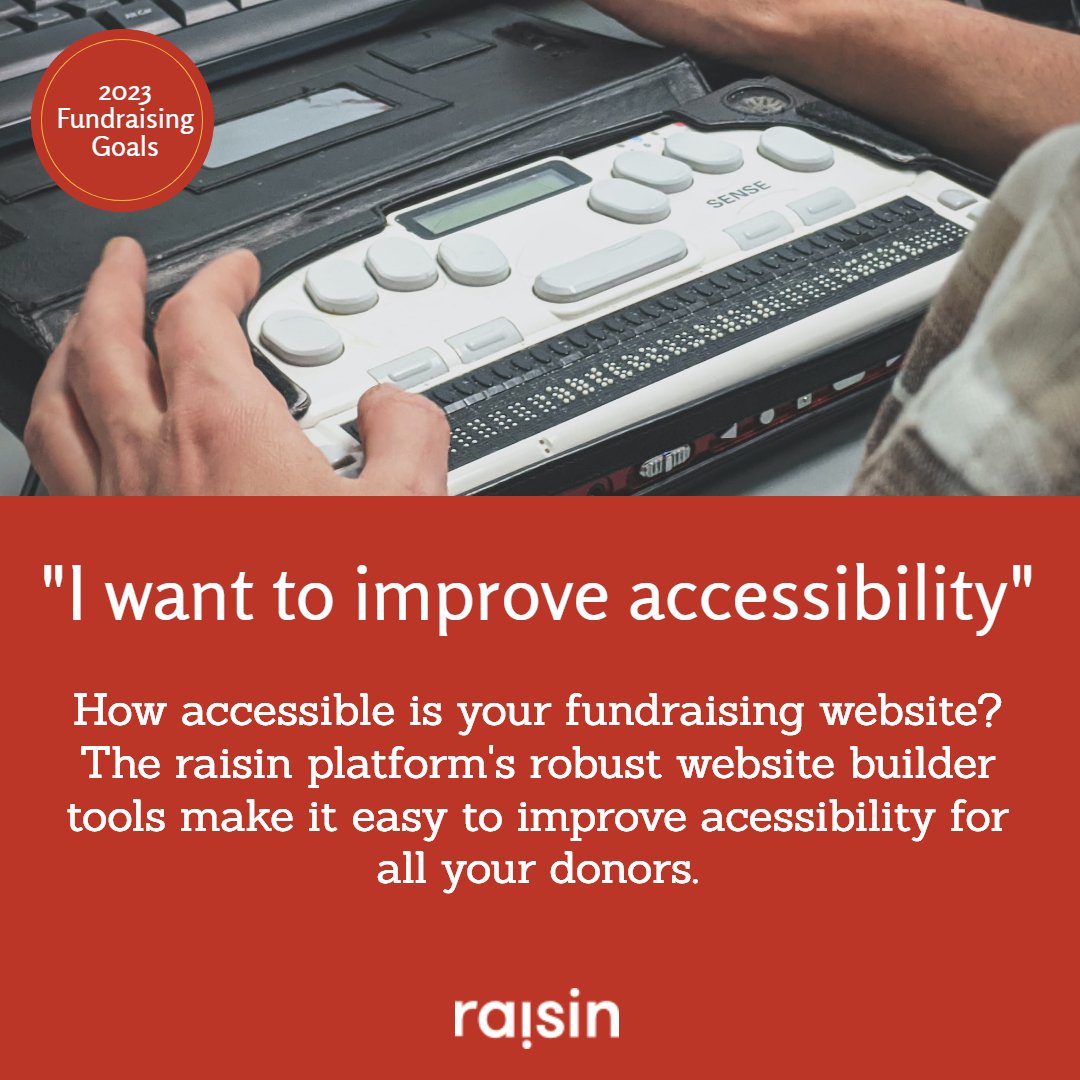 2023 Fundraising Goals

SENSE

"I want to improve accessibility"

How accessible is your fundraising website? The raisin platform's robust website builder tools make it easy to improve acessibility for all your donors.

raisin